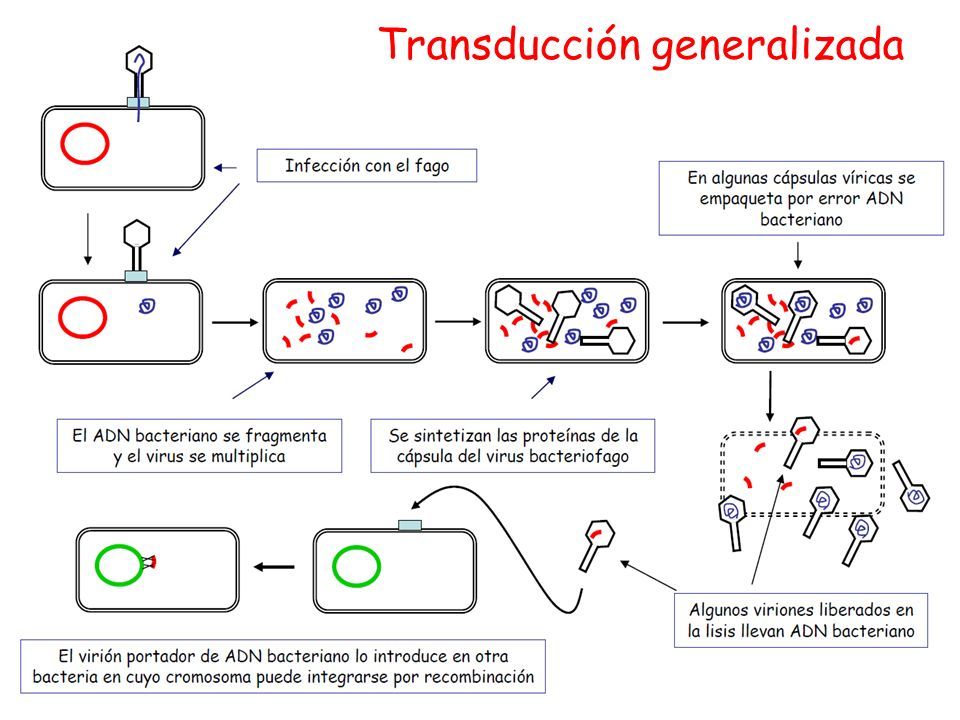 Transducción generalizada

Infección con el fago

En algunas cápsulas víricas se empaqueta por error ADN bacteriano

El ADN bacteriano se fragmenta y el virus se multiplica

Se sintetizan las proteínas de la cápsula del virus bacteriofago

Algunos viriones liberados en la lisis llevan ADN bacteriano

El virión portador de ADN bacteriano lo introduce en otra bacteria en cuyo cromosoma puede integrarse por recombinación